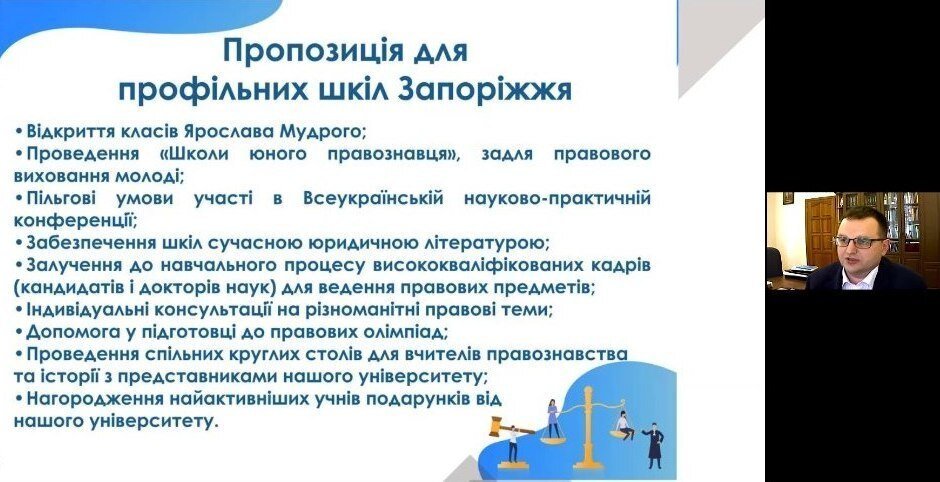 Пропозиція для профільних шкіл Запоріжжя

•Відкриття класів Ярослава Мудрого;
•Проведення «Школи юного правознавця», задля правового виховання молоді;
•Пільгові умови участі в Всеукраїнській науково-практичній конференції;
•Забезпечення шкіл сучасною юридичною літературою;
•Залучення до навчального процесу висококваліфікованих кадрів (кандидатів і докторів наук) для ведення правових предметів;
•Індивідуальні консультації на різноманітні правові теми;
•Допомога у підготовці до правових олімпіад;
•Проведення спільних круглих столів для вчителів правознавства та історії з представниками нашого університету;
•Нагородження найактивніших учнів подарунків від нашого університету.